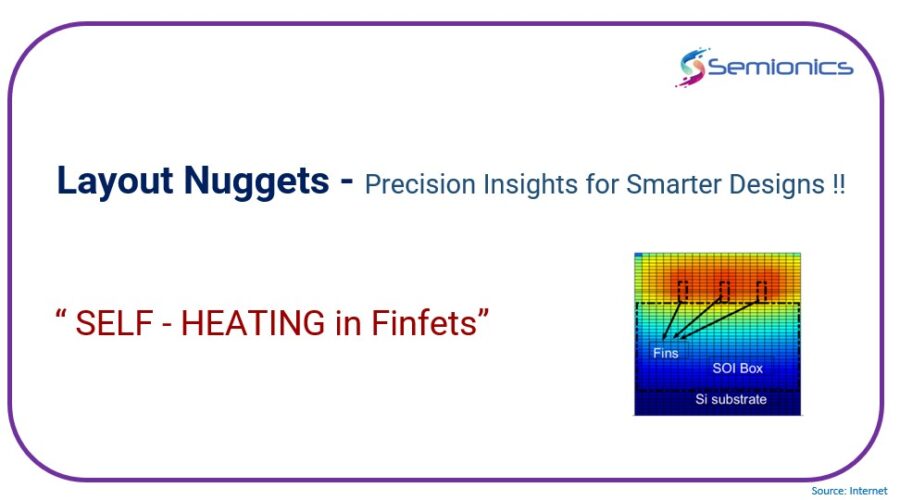 Semionics

Layout Nuggets - Precision Insights for Smarter Designs !!

“ SELF - HEATING in Finfets”

Fins
SOI Box
Si substrate

Source: Internet